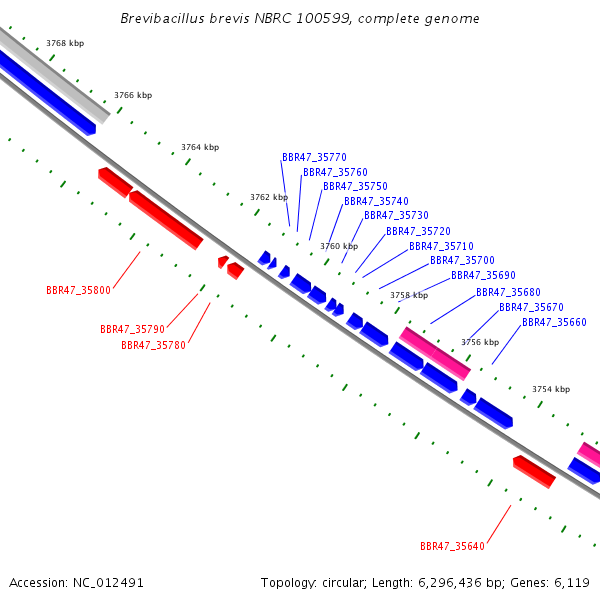 Brevibacillus brevis NBRC 100599, complete genome

3768 kbp
3766 kbp
3764 kbp
3762 kbp
3760 kbp
3758 kbp
3756 kbp
3754 kbp

BBR47_35770
BBR47_35760
BBR47_35750
BBR47_35740
BBR47_35730
BBR47_35720
BBR47_35710
BBR47_35700
BBR47_35690
BBR47_35680
BBR47_35670
BBR47_35660

BBR47_35800
BBR47_35790
BBR47_35780
BBR47_35640

Accession: NC_012491

Topology: circular; Length: 6,296,436 bp; Genes: 6,119